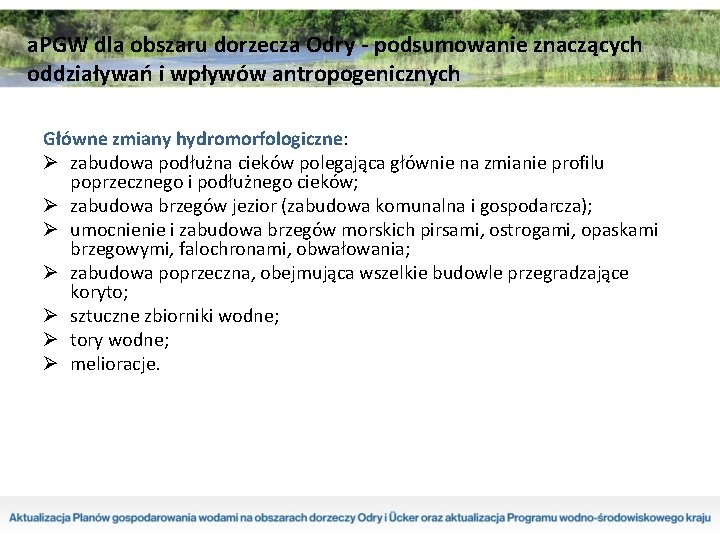 aPGW dla obszaru dorzecza Odry - podsumowanie znaczących oddziaływań i wpływów antropogenicznych

Główne zmiany hydromorfologiczne:
➢ zabudowa podłużna cieków polegająca głównie na zmianie profilu poprzecznego i podłużnego cieków;
➢ zabudowa brzegów jezior (zabudowa komunalna i gospodarcza);
➢ umocnienie i zabudowa brzegów morskich pirsami, ostrogami, opaskami brzegowymi, falochronami, obwałowania;
➢ zabudowa poprzeczna, obejmująca wszelkie budowle przegradzające koryto;
➢ sztuczne zbiorniki wodne;
➢ tory wodne;
➢ melioracje.

Aktualizacja Planów gospodarowania wodami na obszarach dorzeczy Odry i Ücker oraz aktualizacja Programu wodno-środowiskowego kraju